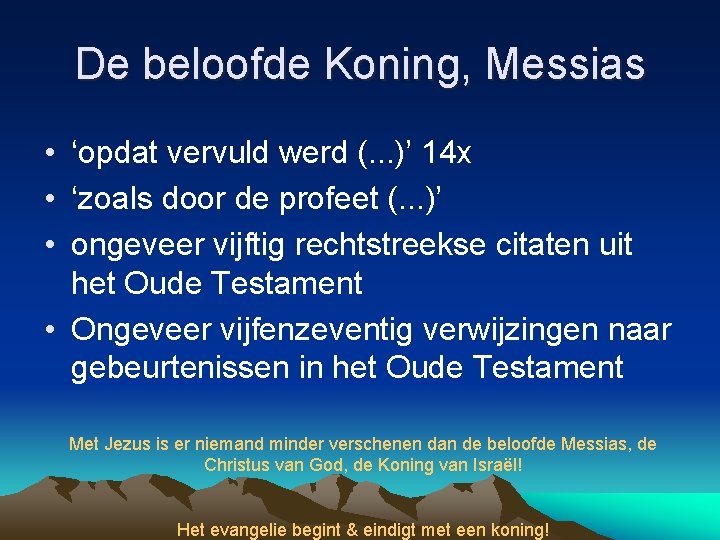 De beloofde Koning, Messias

• ‘opdat vervuld werd (...)’ 14x
• ‘zoals door de profeet (...)’
• ongeveer vijftig rechtstreekse citaten uit het Oude Testament
• Ongeveer vijfenzeventig verwijzingen naar gebeurtenissen in het Oude Testament

Met Jezus is er niemand minder verschenen dan de beloofde Messias, de Christus van God, de Koning van Israël!

Het evangelie begint & eindigt met een koning!